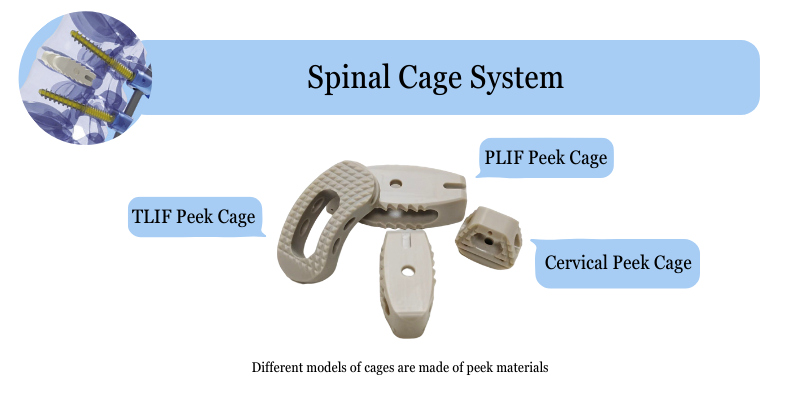 Spinal Cage System

PLIF Peek Cage

TLIF Peek Cage

Cervical Peek Cage

Different models of cages are made of peek materials